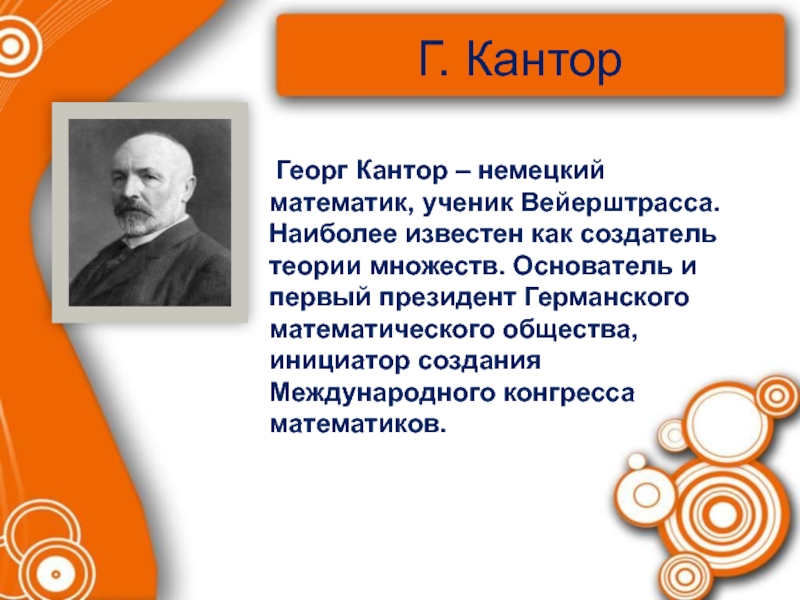 Г. Кантор

Георг Кантор – немецкий математик, ученик Вейерштрасса. Наиболее известен как создатель теории множеств. Основатель и первый президент Германского математического общества, инициатор создания Международного конгресса математиков.